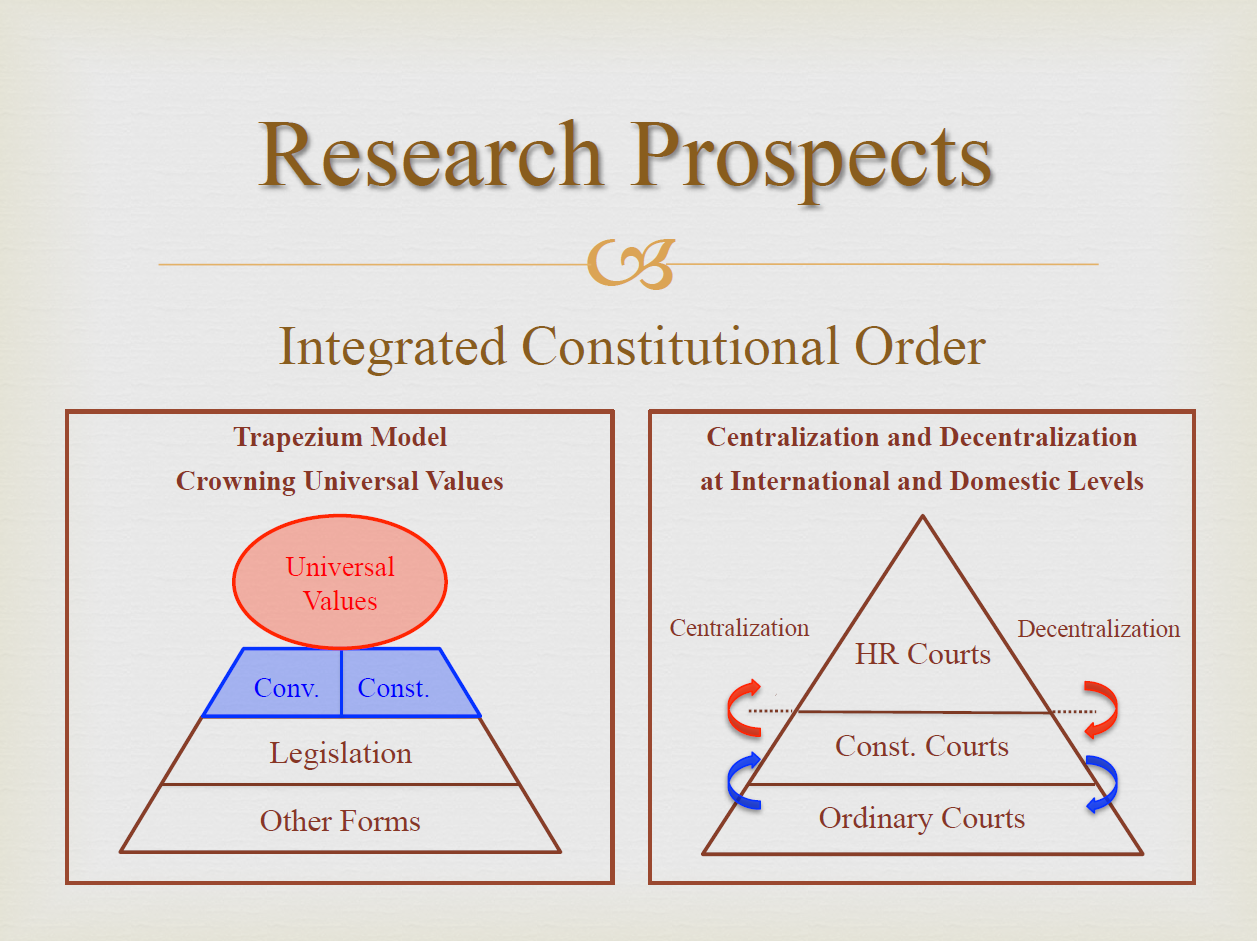 Research Prospects

Integrated Constitutional Order

Trapezium Model
Crowning Universal Values

Universal Values

Conv.

Const.

Legislation

Other Forms

Centralization and Decentralization
at International and Domestic Levels

Centralization

Decentralization

HR Courts

Const. Courts

Ordinary Courts